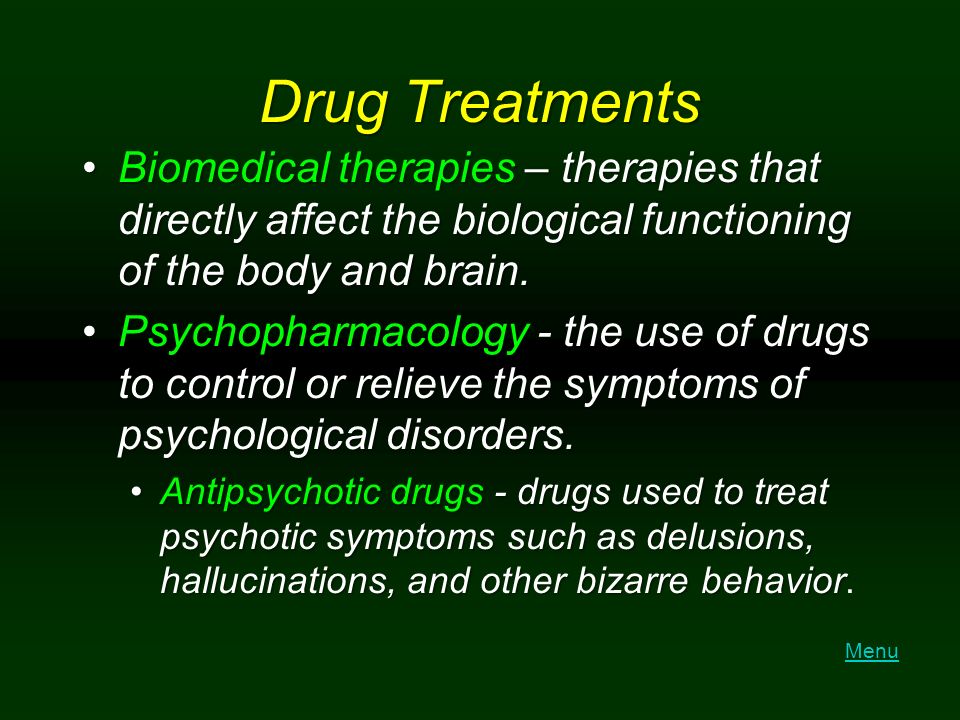 Drug Treatments

• Biomedical therapies – therapies that directly affect the biological functioning of the body and brain.

• Psychopharmacology - the use of drugs to control or relieve the symptoms of psychological disorders.

• Antipsychotic drugs - drugs used to treat psychotic symptoms such as delusions, hallucinations, and other bizarre behavior.

Menu